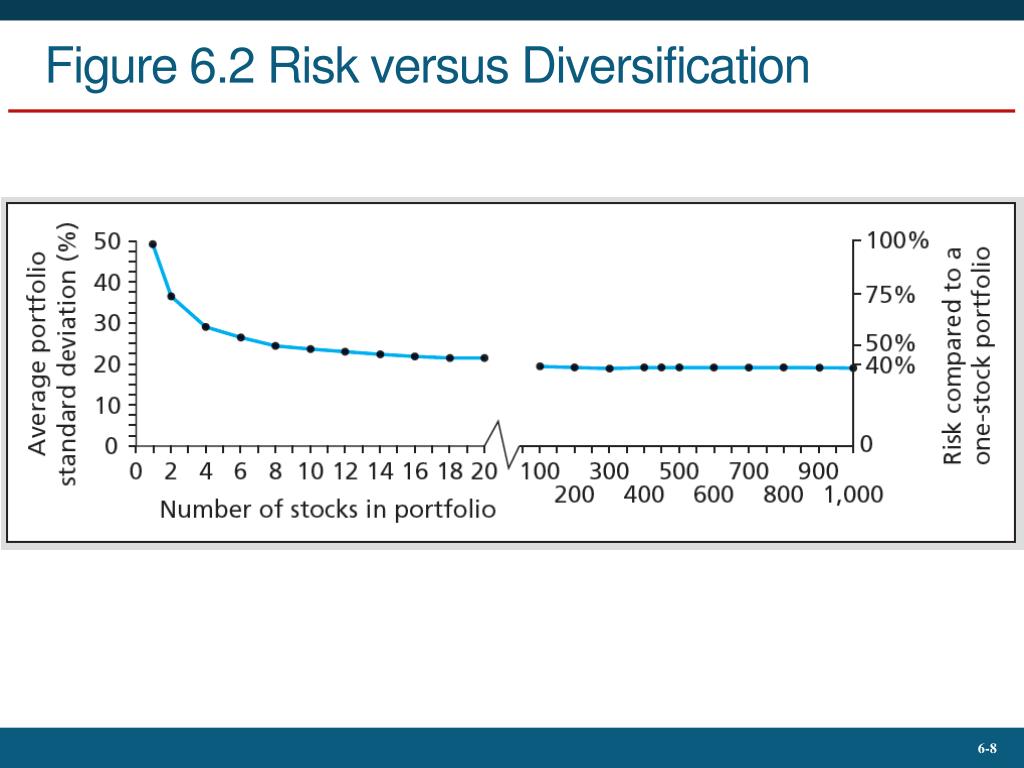 Figure 6.2 Risk versus Diversification

Average portfolio standard deviation (%)

50
40
30
20
10
0

0 2 4 6 8 10 12 14 16 18 20 100 200 300 400 500 600 700 800 900 1,000

Number of stocks in portfolio

100%
75%
50%
40%
0

Risk compared to a one-stock portfolio

6-8